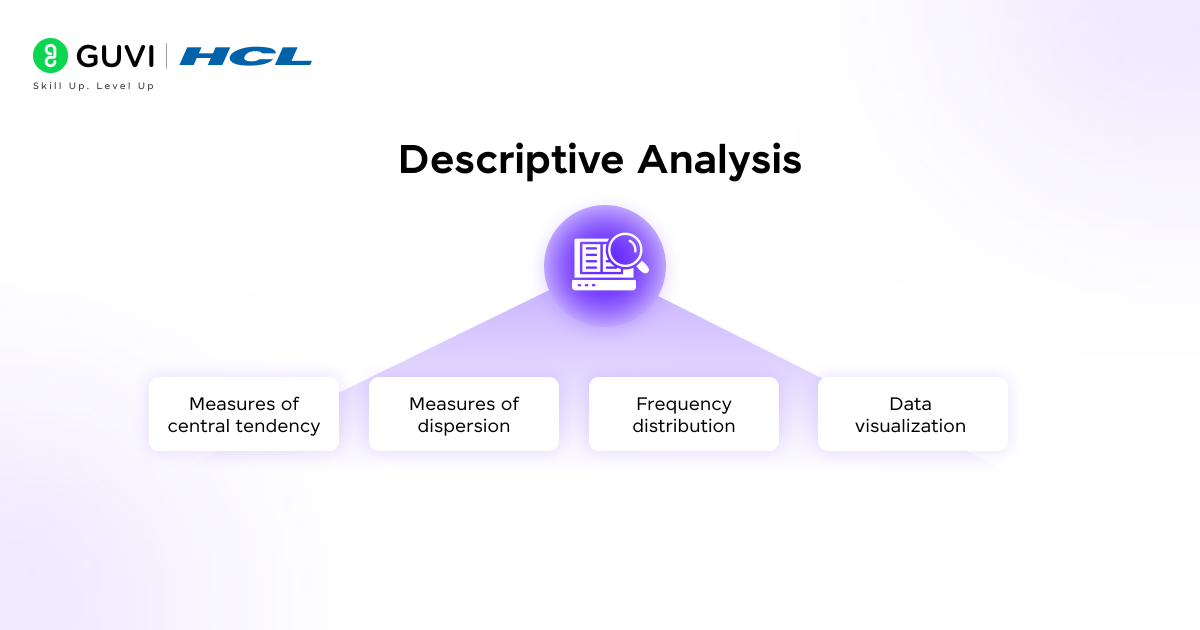 GUVI | HCL
Skill Up. Level Up

Descriptive Analysis

Measures of central tendency

Measures of dispersion

Frequency distribution

Data visualization